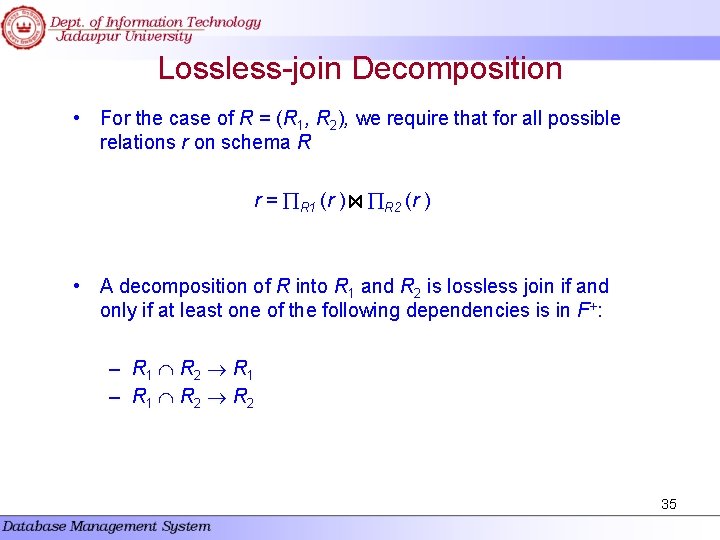 Dept. of Information Technology
Jadavpur University

Lossless-join Decomposition

• For the case of $R = (R_1, R_2)$, we require that for all possible relations $r$ on schema $R$

$r = \prod_{R1}(r) \bowtie \prod_{R2}(r)$

• A decomposition of $R$ into $R_1$ and $R_2$ is lossless join if and only if at least one of the following dependencies is in $F^+$:

– $R_1 \cap R_2 \rightarrow R_1$
– $R_1 \cap R_2 \rightarrow R_2$

35

Database Management System